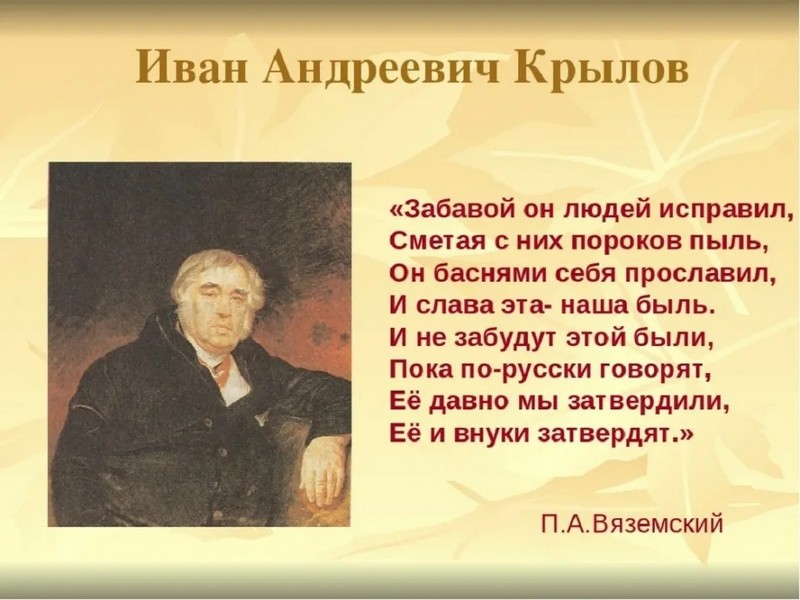 Иван Андреевич Крылов

«Забавой он людей исправил,
Сметая с них пороков пыль,
Он баснями себя прославил,
И слава эта- наша быль.
И не забудут этой были,
Пока по-русски говорят,
Её давно мы затвердили,
Её и внуки затвердят.»

П.А.Вяземский